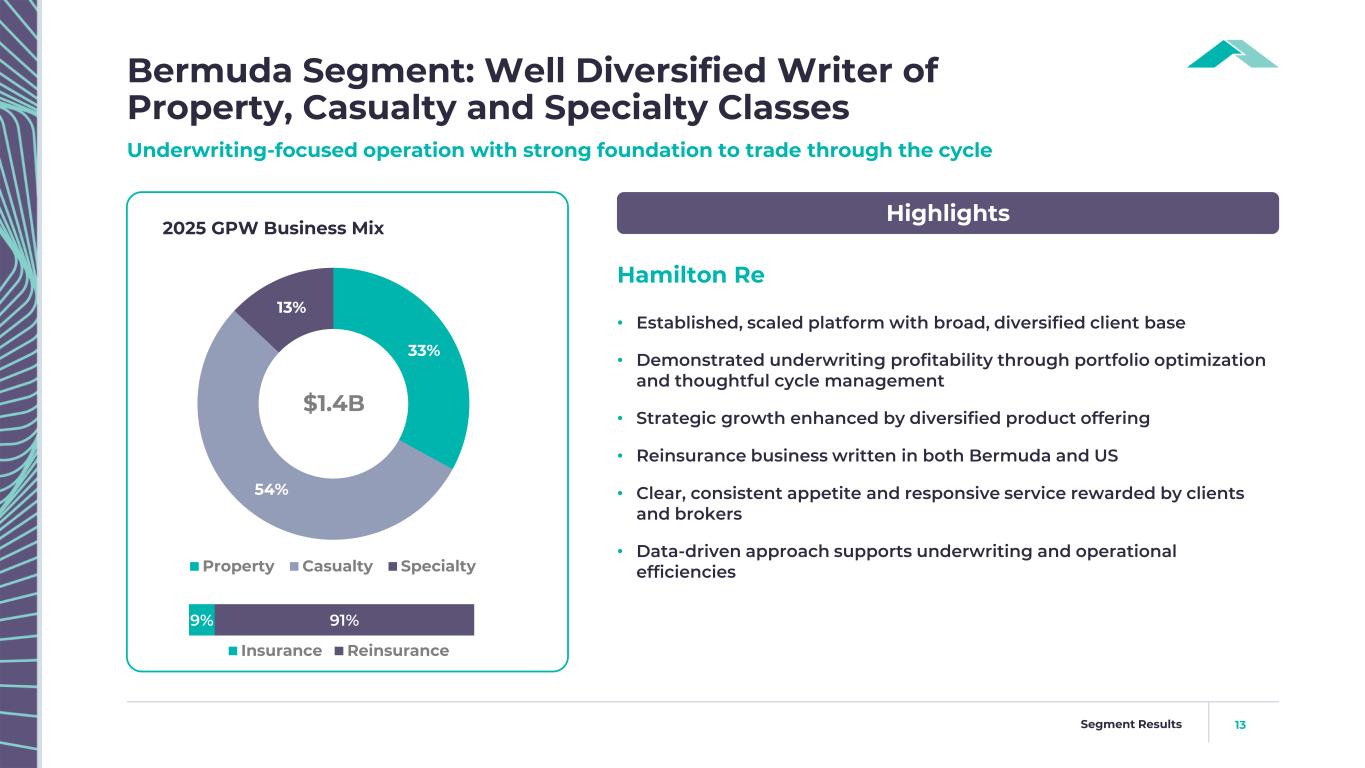 Bermuda Segment: Well Diversified Writer of Property, Casualty and Specialty Classes

Underwriting-focused operation with strong foundation to trade through the cycle

2025 GPW Business Mix

13%

33%

$1.4B

54%

Property Casualty Specialty

9% 91%

Insurance Reinsurance

Highlights

Hamilton Re

• Established, scaled platform with broad, diversified client base

• Demonstrated underwriting profitability through portfolio optimization and thoughtful cycle management

• Strategic growth enhanced by diversified product offering

• Reinsurance business written in both Bermuda and US

• Clear, consistent appetite and responsive service rewarded by clients and brokers

• Data-driven approach supports underwriting and operational efficiencies

Segment Results 13